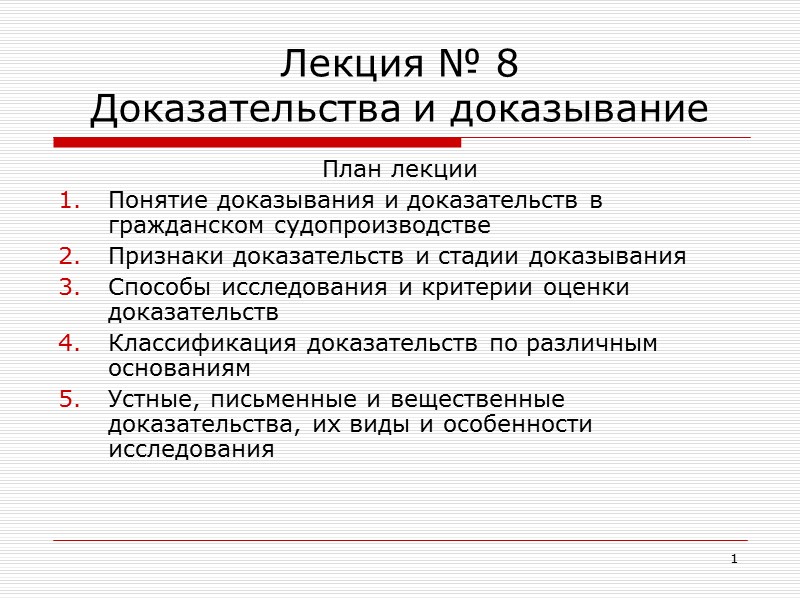 Лекция № 8
Доказательства и доказывание

План лекции

1. Понятие доказывания и доказательств в гражданском судопроизводстве
2. Признаки доказательств и стадии доказывания
3. Способы исследования и критерии оценки доказательств
4. Классификация доказательств по различным основаниям
5. Устные, письменные и вещественные доказательства, их виды и особенности исследования

1